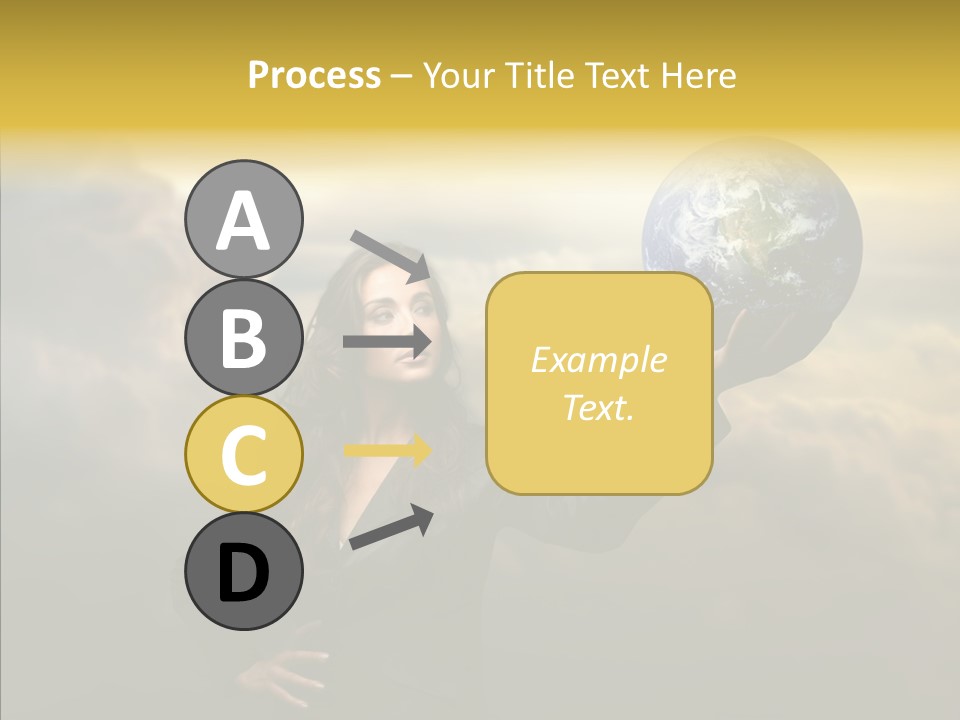 Process – Your Title Text Here

A

B

C

D

Example Text.